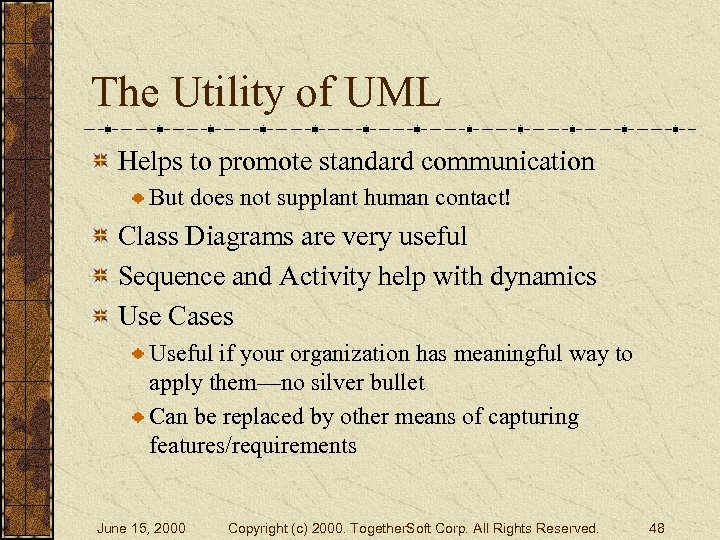 The Utility of UML

Helps to promote standard communication

But does not supplant human contact!

Class Diagrams are very useful

Sequence and Activity help with dynamics

Use Cases

Useful if your organization has meaningful way to apply them—no silver bullet

Can be replaced by other means of capturing features/requirements

June 15, 2000 Copyright (c) 2000. TogetherSoft Corp. All Rights Reserved. 48